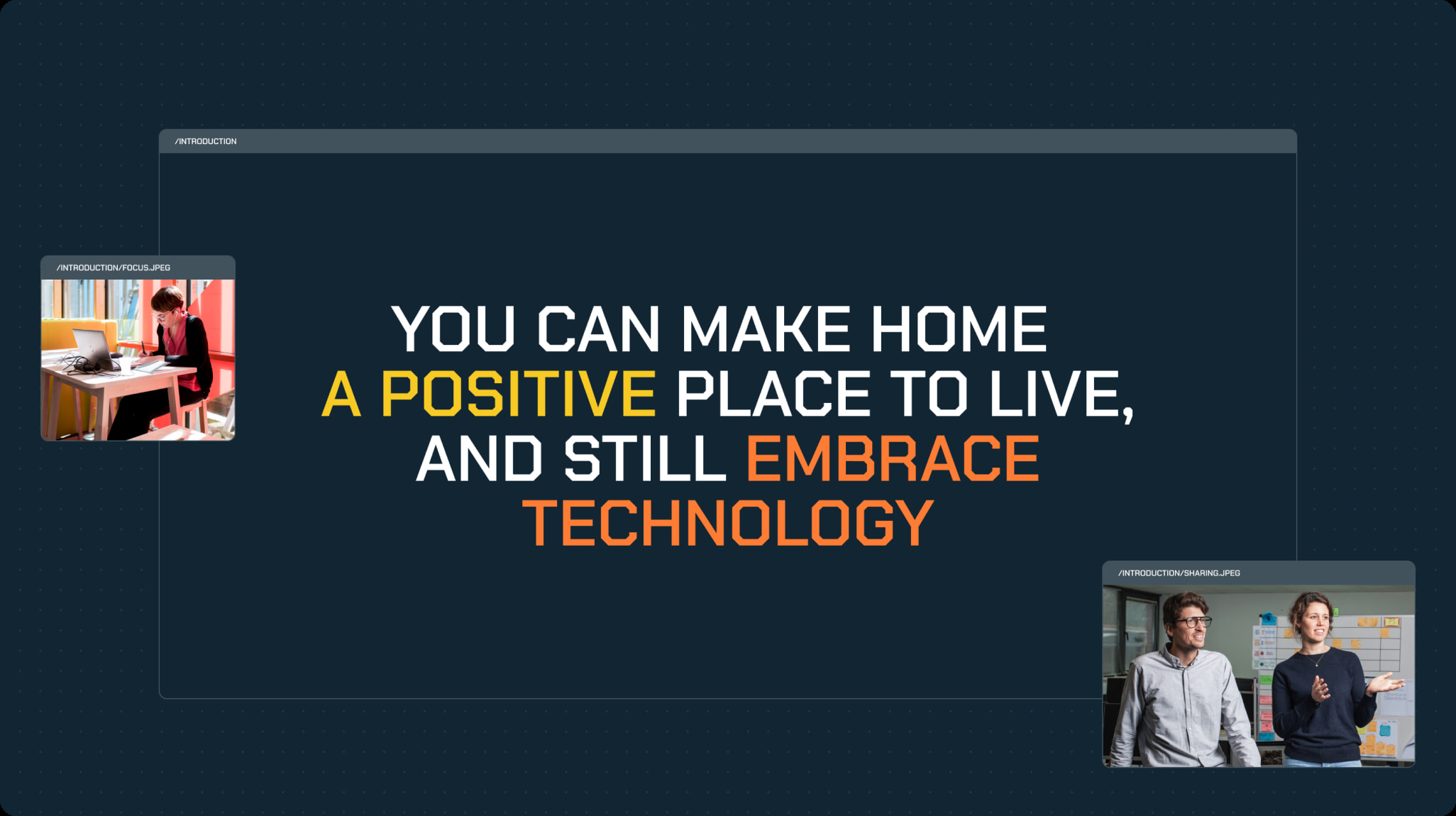 /INTRODUCTION

/INTRODUCTION/FOCUS.JPEG

YOU CAN MAKE HOME A POSITIVE PLACE TO LIVE, AND STILL EMBRACE TECHNOLOGY

/INTRODUCTION/SHARING.JPEG